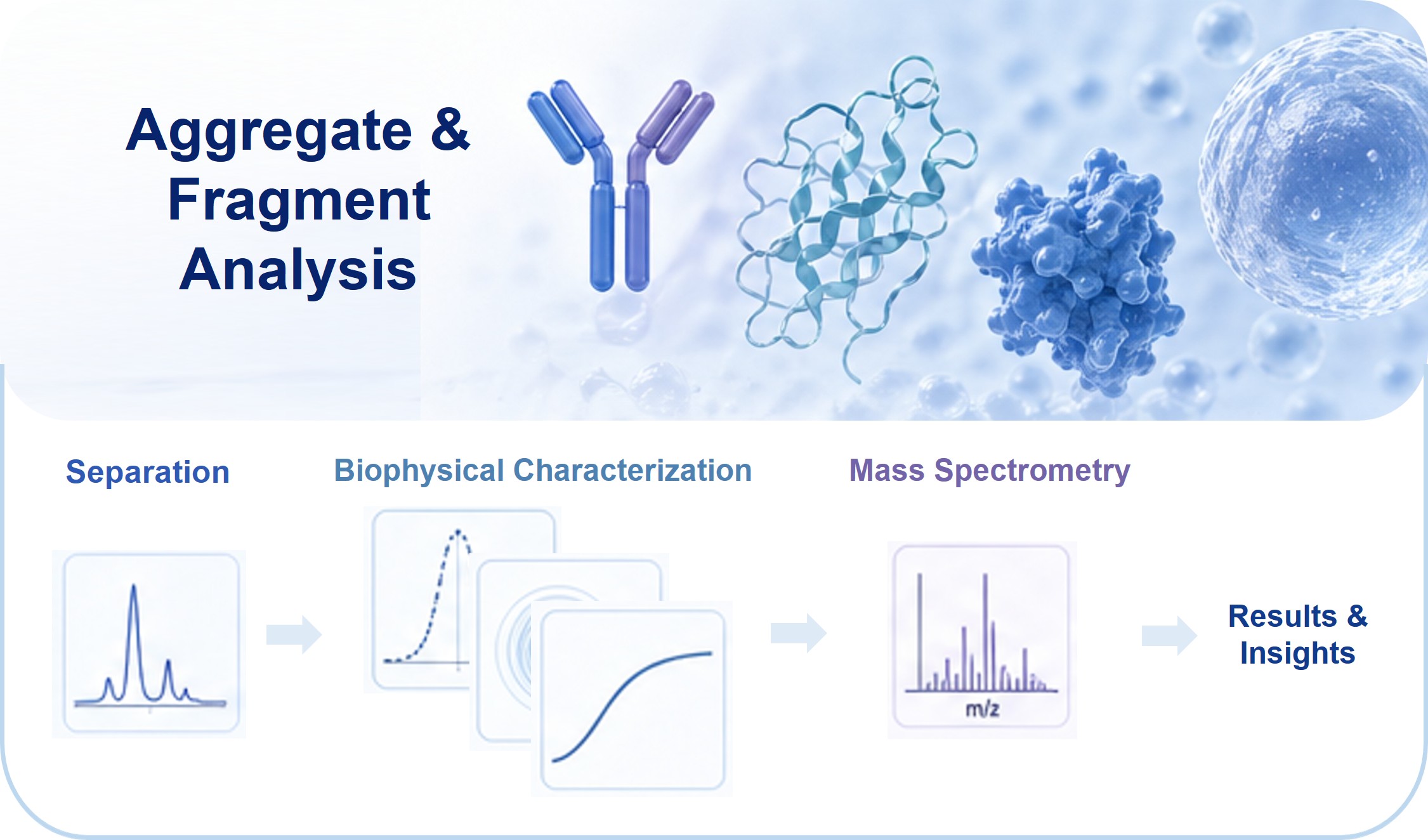 Aggregate & Fragment Analysis

Separation

Biophysical Characterization

Mass Spectrometry

m/z

Results & Insights